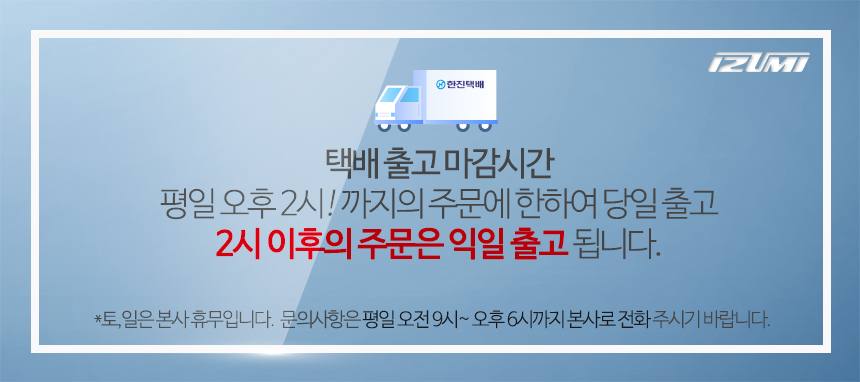 IZUMI

한진택배

택배 출고 마감시간

평일 오후 2시! 까지의 주문에 한하여 당일 출고

2시 이후의 주문은 익일 출고 됩니다.

*토, 일은 본사 휴무입니다. 문의사항은 평일 오전 9시~ 오후 6시까지 본사로 전화 주시기 바랍니다.